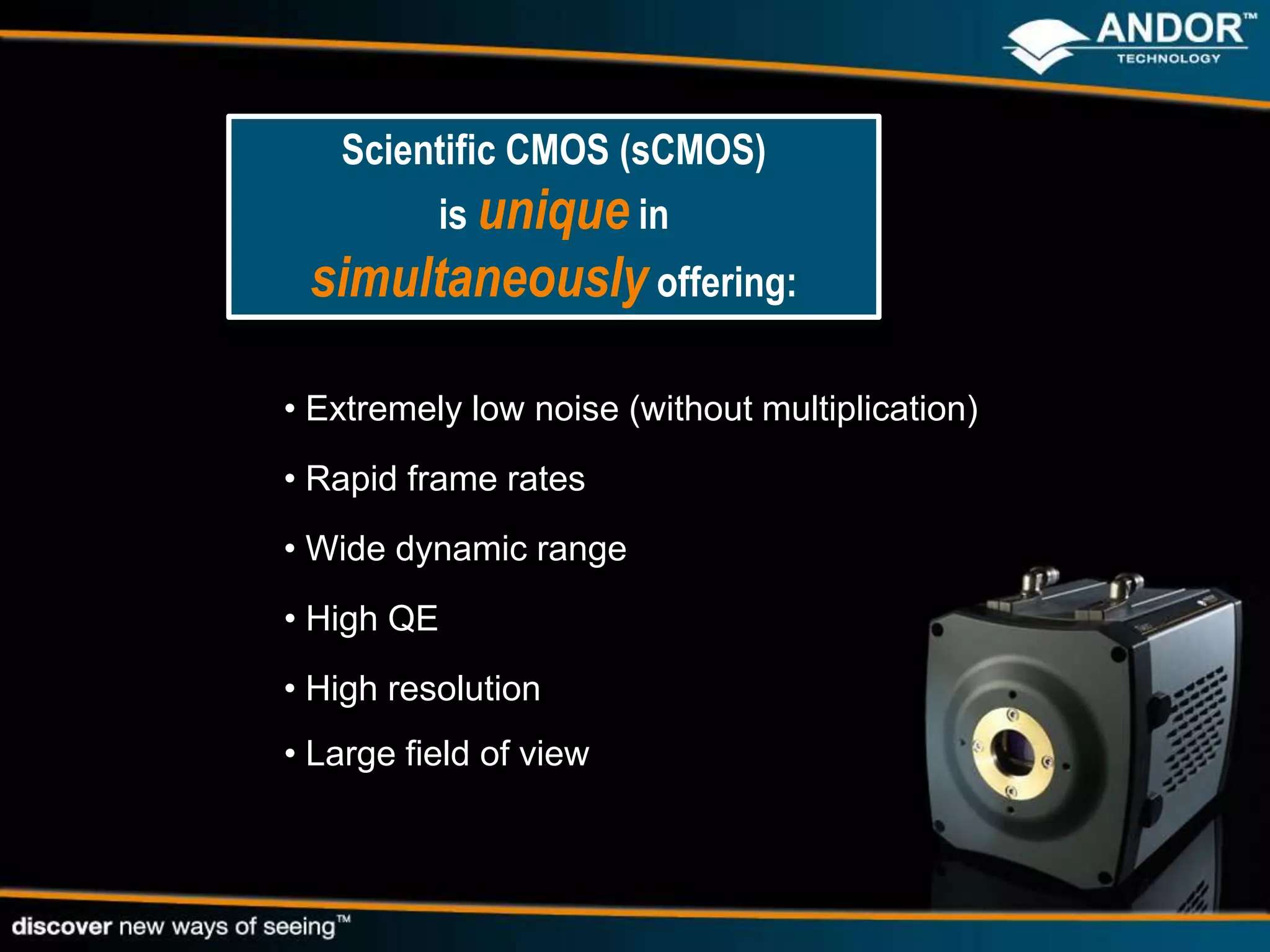 ANDOR™
TECHNOLOGY

Scientific CMOS (sCMOS) is unique in simultaneously offering:

• Extremely low noise (without multiplication)

• Rapid frame rates

• Wide dynamic range

• High QE

• High resolution

• Large field of view

discover new ways of seeing™